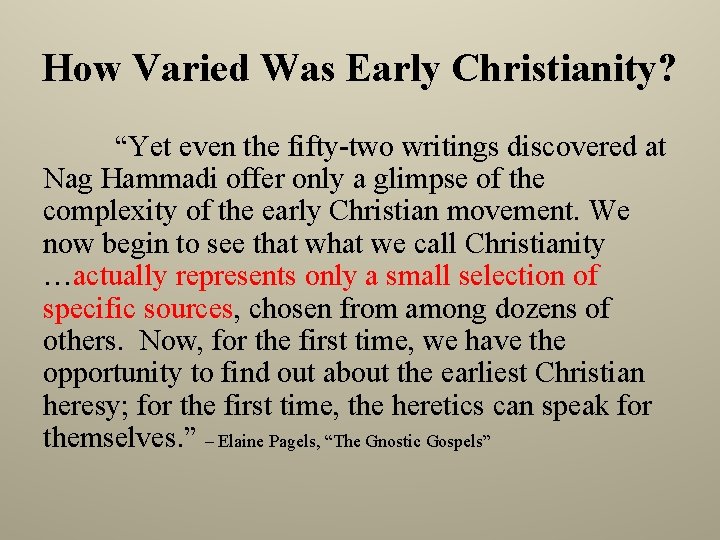 How Varied Was Early Christianity?

“Yet even the fifty-two writings discovered at Nag Hammadi offer only a glimpse of the complexity of the early Christian movement. We now begin to see that what we call Christianity …actually represents only a small selection of specific sources, chosen from among dozens of others. Now, for the first time, we have the opportunity to find out about the earliest Christian heresy; for the first time, the heretics can speak for themselves.” – Elaine Pagels, “The Gnostic Gospels”